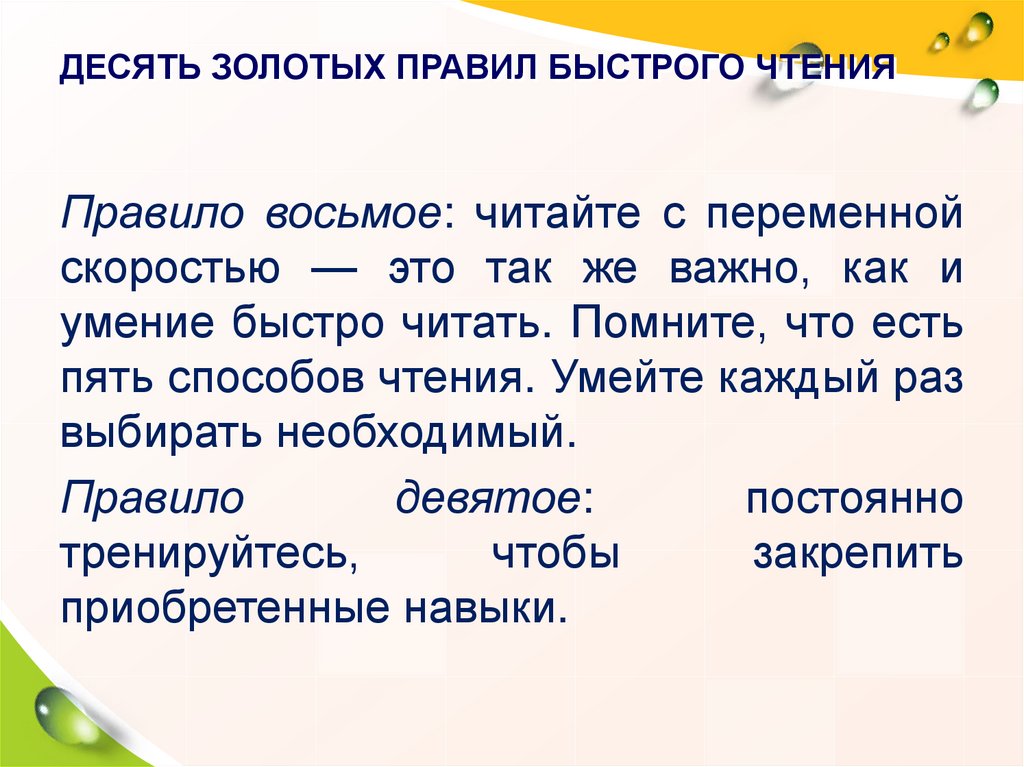 ДЕСЯТЬ ЗОЛОТЫХ ПРАВИЛ БЫСТРОГО ЧТЕНИЯ

Правило восьмое: читайте с переменной скоростью — это так же важно, как и умение быстро читать. Помните, что есть пять способов чтения. Умейте каждый раз выбирать необходимый.

Правило девятое: постоянно тренируйтесь, чтобы закрепить приобретенные навыки.